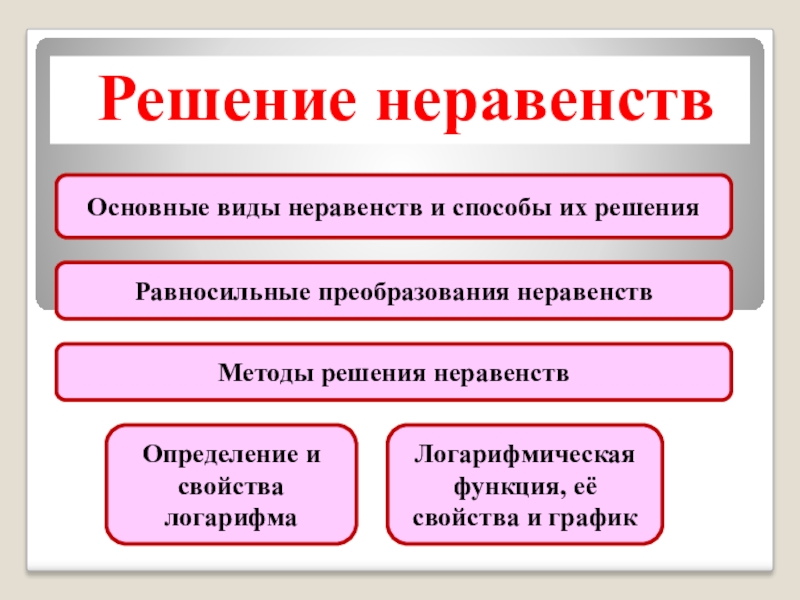 Решение неравенств

Основные виды неравенств и способы их решения

Равносильные преобразования неравенств

Методы решения неравенств

Определение и свойства логарифма

Логарифмическая функция, её свойства и график